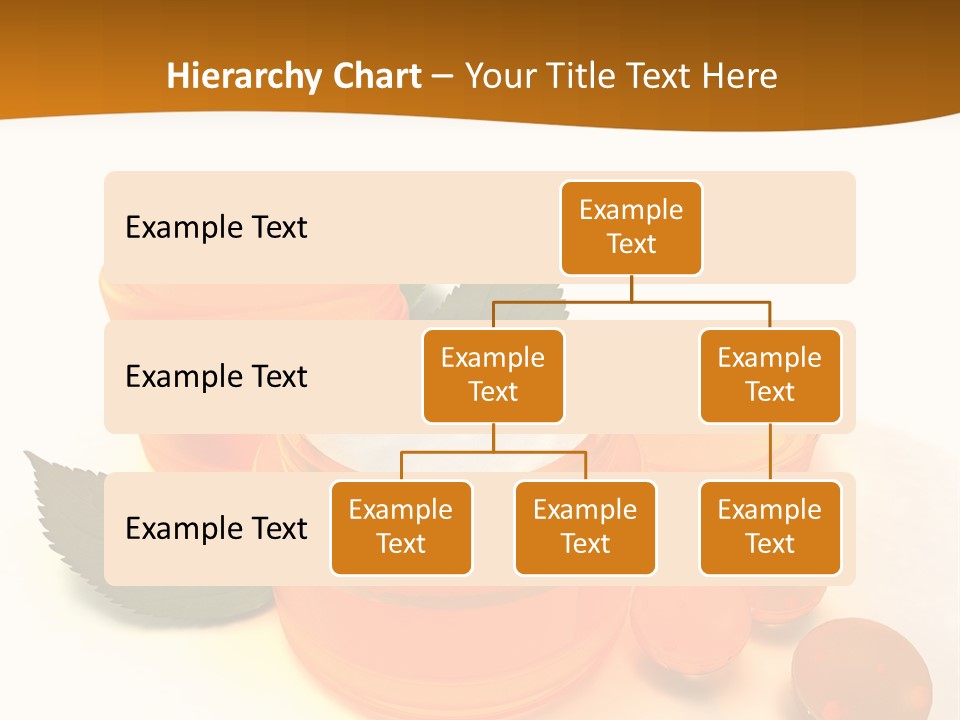 Hierarchy Chart – Your Title Text Here

Example Text

Example Text

Example Text

Example Text

Example Text

Example Text

Example Text

Example Text

Example Text